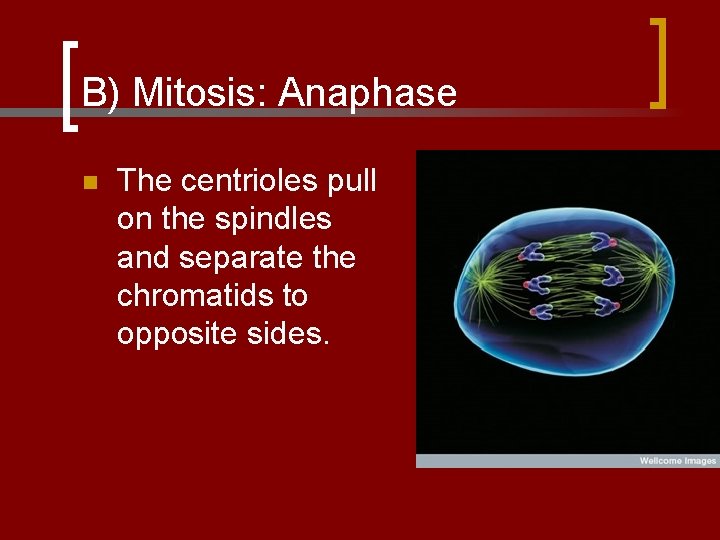 B) Mitosis: Anaphase

The centrioles pull on the spindles and separate the chromatids to opposite sides.

Wellcome Images